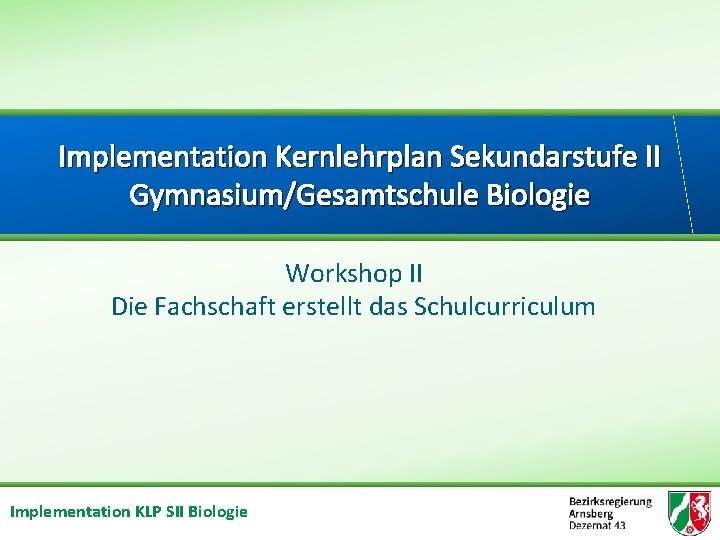 Implementation Kernlehrplan Sekundarstufe II Gymnasium/Gesamtschule Biologie

Workshop II
Die Fachschaft erstellt das Schulcurriculum

Implementation KLP SII Biologie

Bezirksregierung
Arnsberg
Dezernat 43